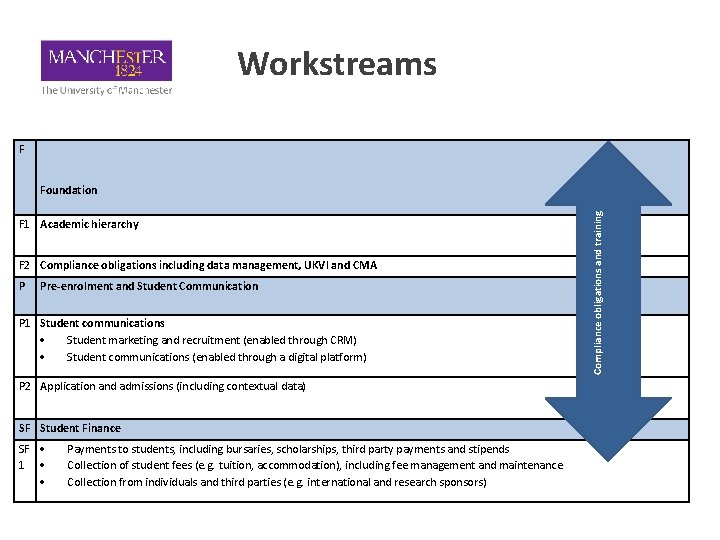 MANCHESTER
1824
The University of Manchester

Workstreams

| F | Foundation |
|---|---|
| F1 | Academic hierarchy |
| F2 | Compliance obligations including data management, UKVI and CMA |
| P | Pre-enrolment and Student Communication |
| P1 | Student communications<br>• Student marketing and recruitment (enabled through CRM)<br>• Student communications (enabled through a digital platform) |
| P2 | Application and admissions (including contextual data) |
| SF | Student Finance |
| SF 1 | • Payments to students, including bursaries, scholarships, third party payments and stipends<br>• Collection of student fees (e.g. tuition, accommodation), including fee management and maintenance<br>• Collection from individuals and third parties (e.g. international and research sponsors) |

Compliance obligations and training